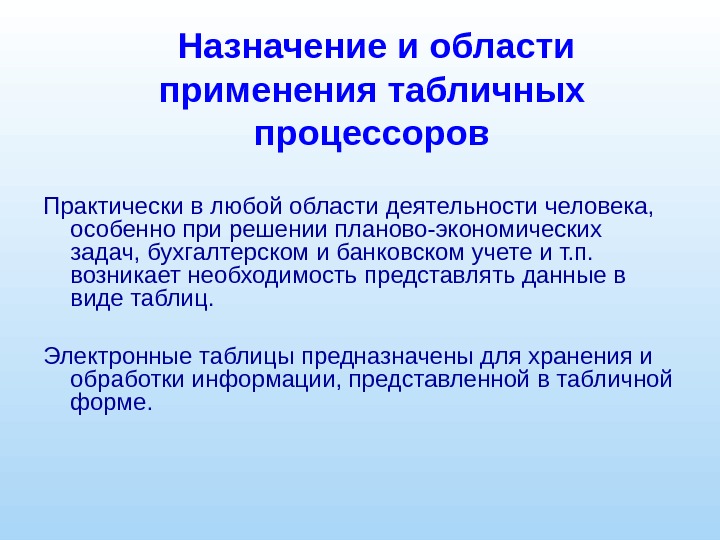 Назначение и области применения табличных процессоров

Практически в любой области деятельности человека, особенно при решении планово-экономических задач, бухгалтерском и банковском учете и т.п. возникает необходимость представлять данные в виде таблиц.

Электронные таблицы предназначены для хранения и обработки информации, представленной в табличной форме.